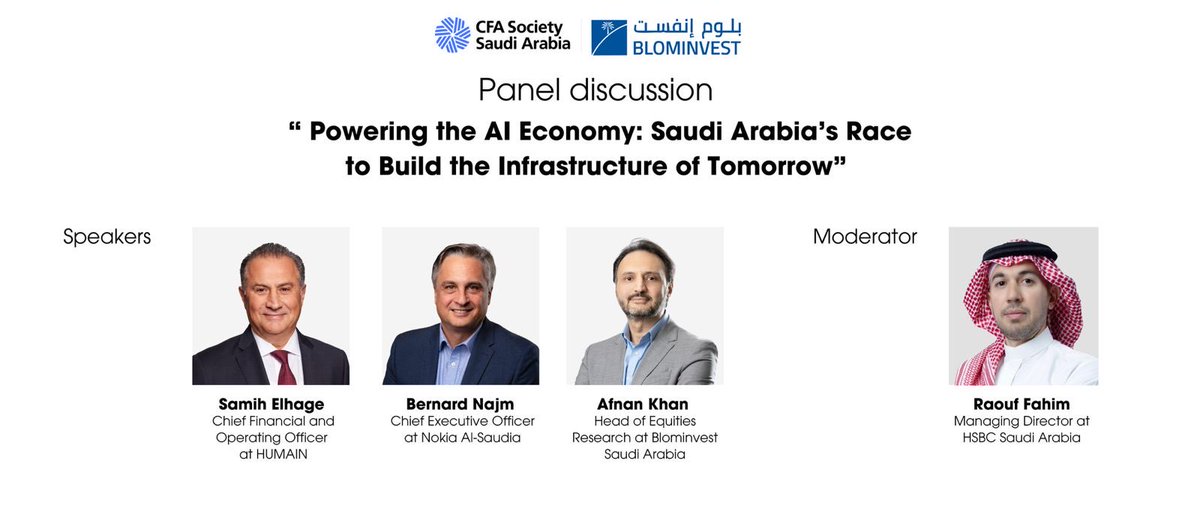 CFA Society Saudi Arabia

بلوم إنفست
BLOMINVEST

Panel discussion

“ Powering the AI Economy: Saudi Arabia’s Race to Build the Infrastructure of Tomorrow”

Speakers

Samih Elhage
Chief Financial and Operating Officer at HUMAIN

Bernard Najm
Chief Executive Officer at Nokia Al-Saudia

Afnan Khan
Head of Equities Research at Blominvest Saudi Arabia

Moderator

Raouf Fahim
Managing Director at HSBC Saudi Arabia